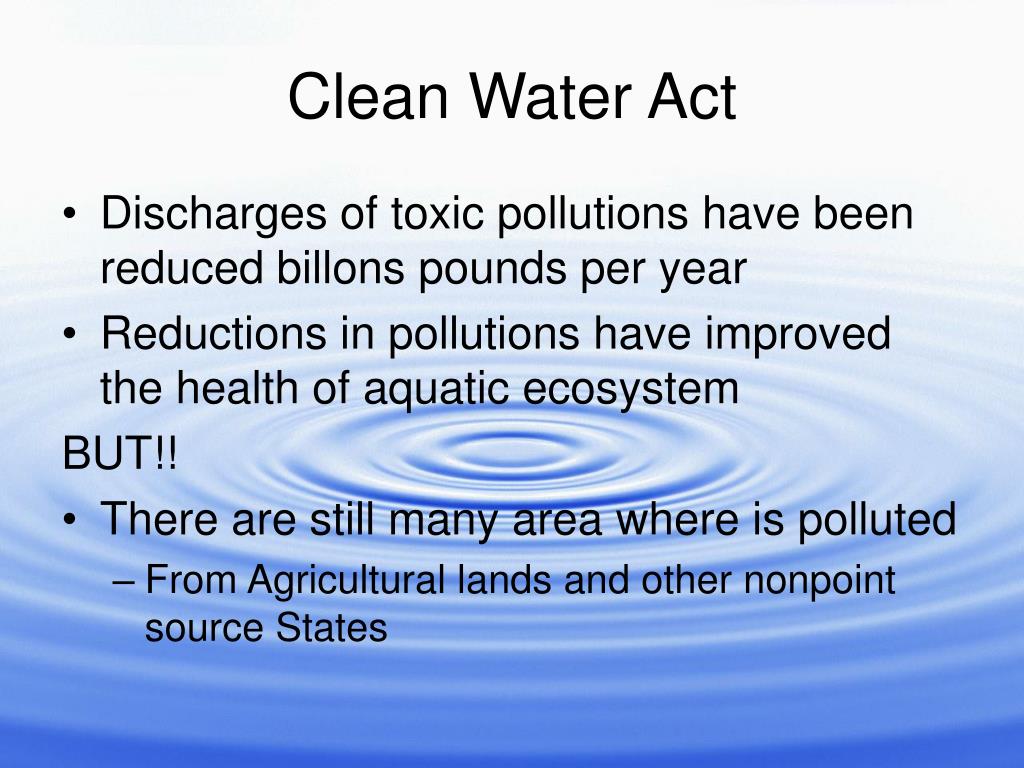 Clean Water Act

• Discharges of toxic pollutions have been reduced billons pounds per year
• Reductions in pollutions have improved the health of aquatic ecosystem
BUT!!
• There are still many area where is polluted
– From Agricultural lands and other nonpoint source States